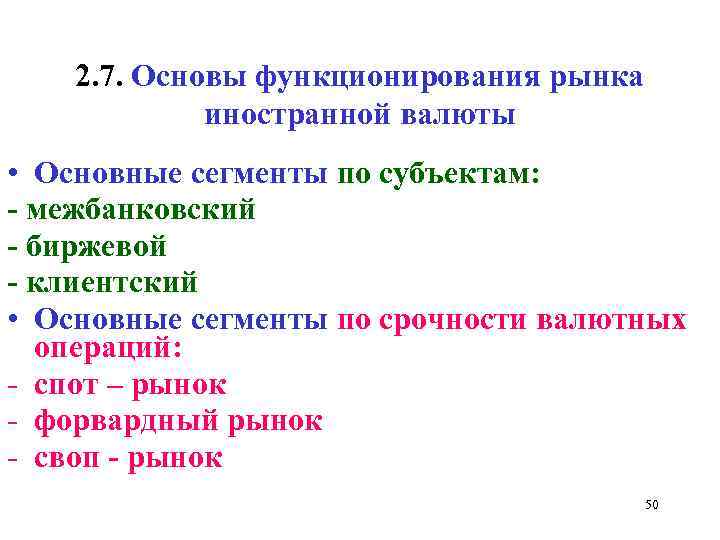 2.7. Основы функционирования рынка иностранной валюты

• Основные сегменты по субъектам:
- межбанковский
- биржевой
- клиентский
• Основные сегменты по срочности валютных операций:
- спот – рынок
- форвардный рынок
- своп - рынок

50